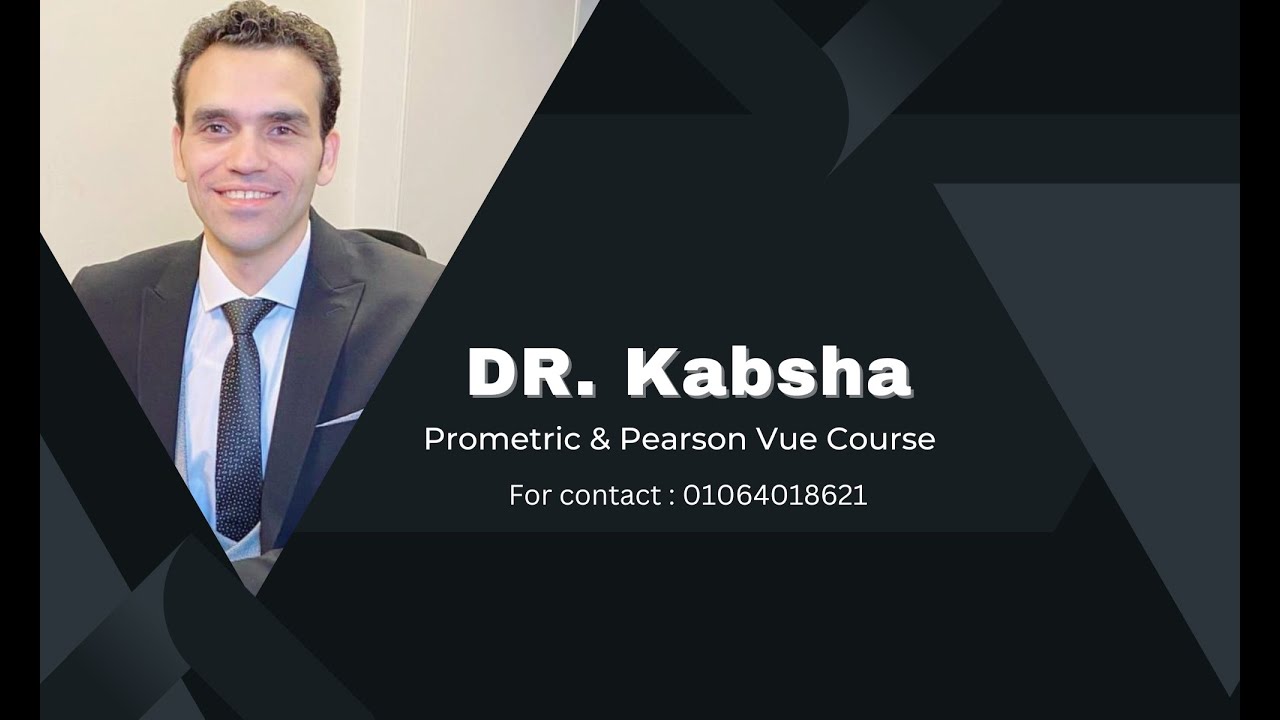 DR. Kabsha

Prometric & Pearson Vue Course

For contact : 01064018621